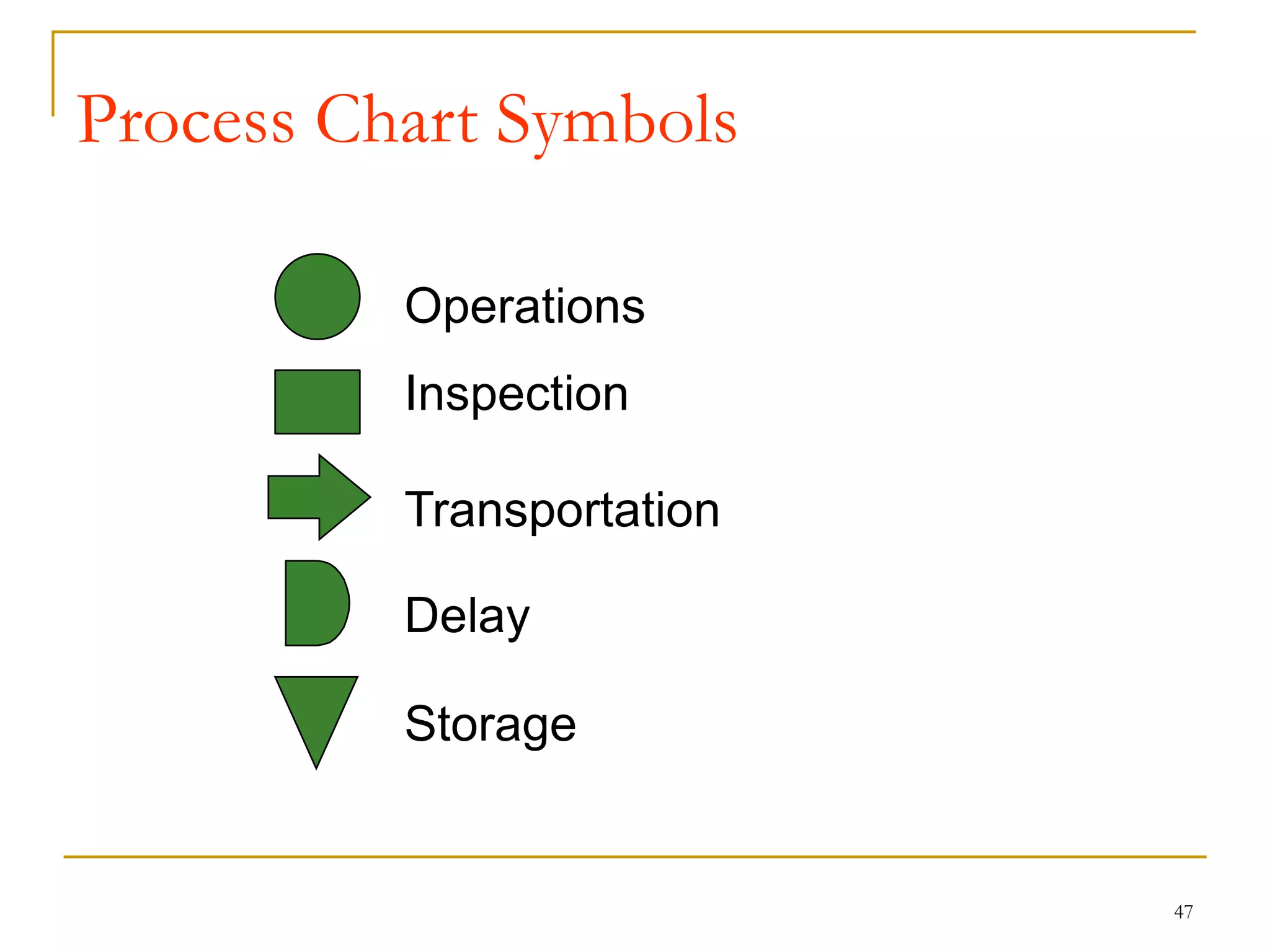 Process Chart Symbols

Operations

Inspection

Transportation

Delay

Storage

47